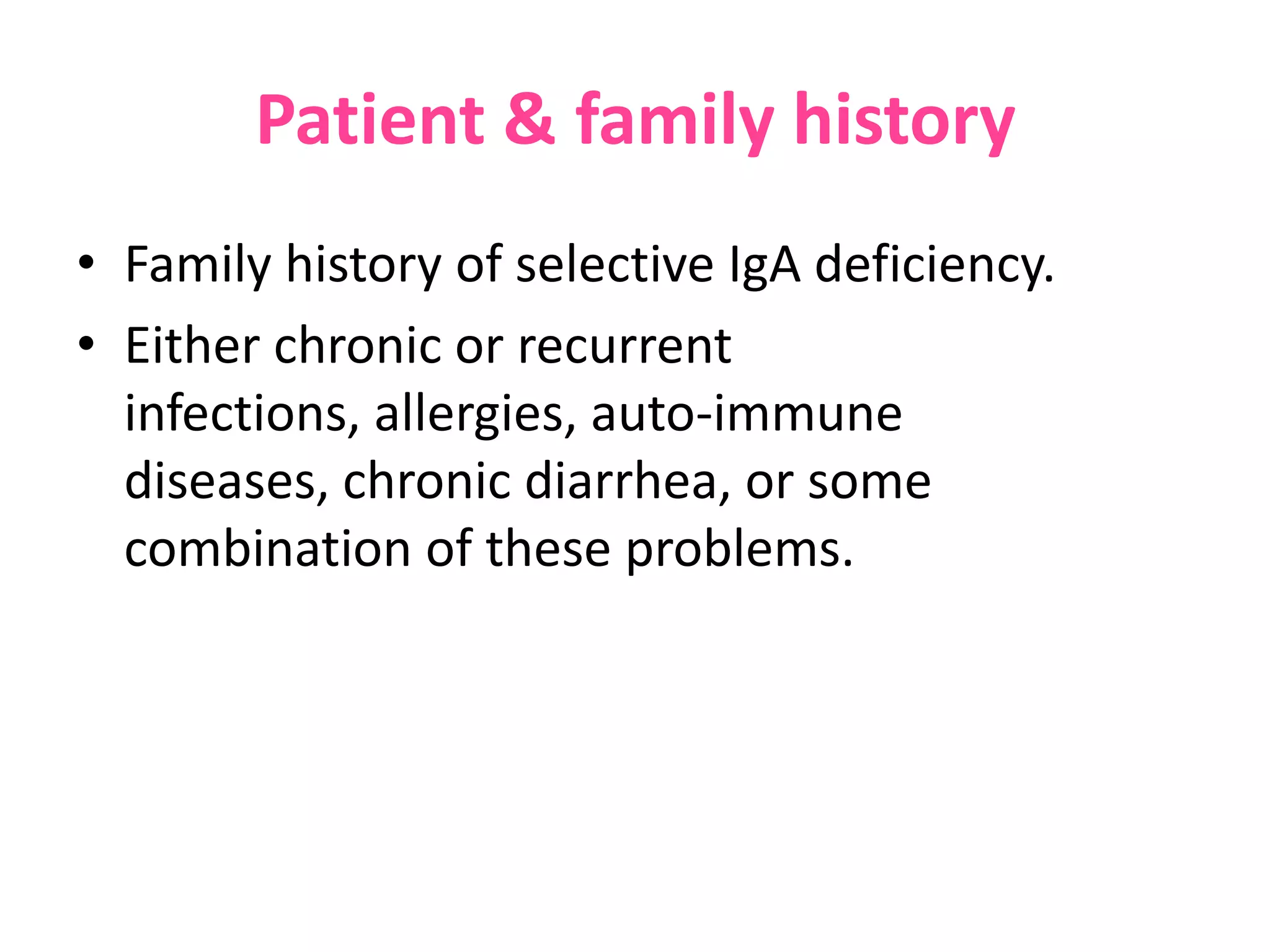 Patient & family history

• Family history of selective IgA deficiency.
• Either chronic or recurrent infections, allergies, auto-immune diseases, chronic diarrhea, or some combination of these problems.